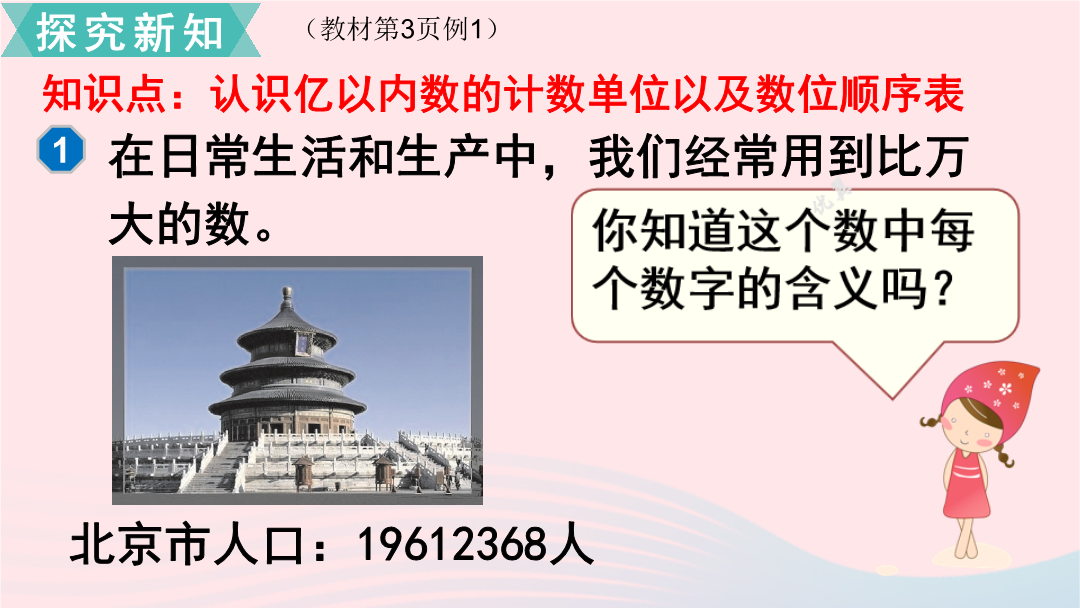 探究新知

（教材第3页例1）

知识点：认识亿以内数的计数单位以及数位顺序表

1 在日常生活和生产中，我们经常用到比万大的数。

你知道这个数中每个数字的含义吗？

北京市人口：19612368人